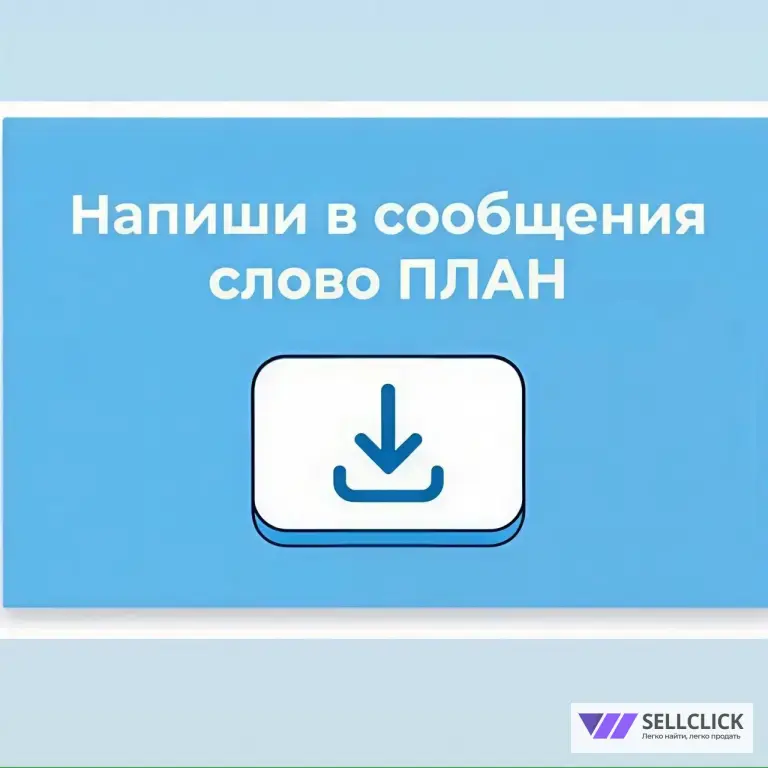 Напиши в сообщения слово ПЛАН

SELLCLICK
Легко найти, легко продать